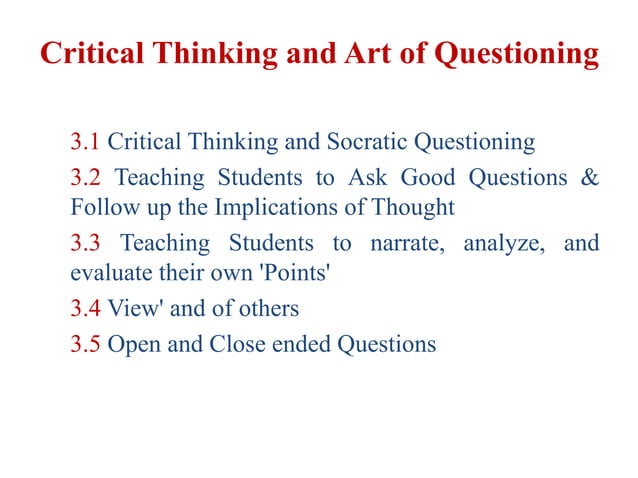 Critical Thinking and Art of Questioning

3.1 Critical Thinking and Socratic Questioning

3.2 Teaching Students to Ask Good Questions & Follow up the Implications of Thought

3.3 Teaching Students to narrate, analyze, and evaluate their own 'Points'

3.4 View' and of others

3.5 Open and Close ended Questions